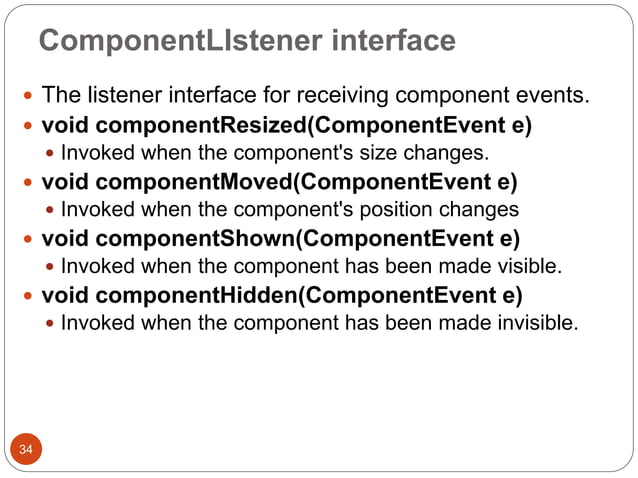 ComponentLIstener interface

- The listener interface for receiving component events.
- void componentResized(ComponentEvent e)
  - Invoked when the component's size changes.
- void componentMoved(ComponentEvent e)
  - Invoked when the component's position changes
- void componentShown(ComponentEvent e)
  - Invoked when the component has been made visible.
- void componentHidden(ComponentEvent e)
  - Invoked when the component has been made invisible.

34